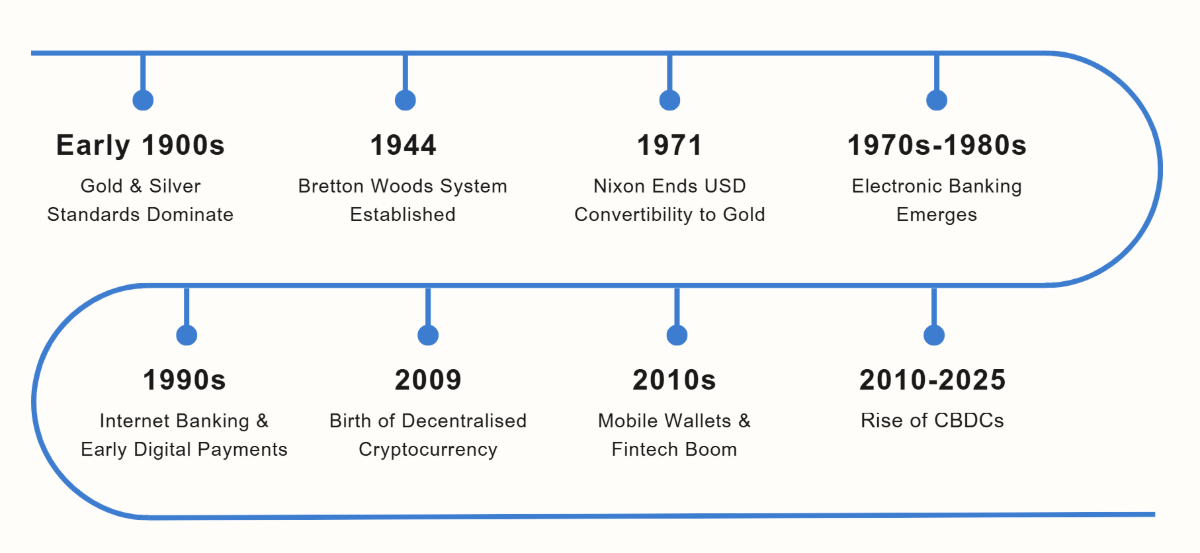 Early 1900s
Gold & Silver Standards Dominate

1944
Bretton Woods System Established

1971
Nixon Ends USD Convertibility to Gold

1970s-1980s
Electronic Banking Emerges

1990s
Internet Banking & Early Digital Payments

2009
Birth of Decentralised Cryptocurrency

2010s
Mobile Wallets & Fintech Boom

2010-2025
Rise of CBDCs